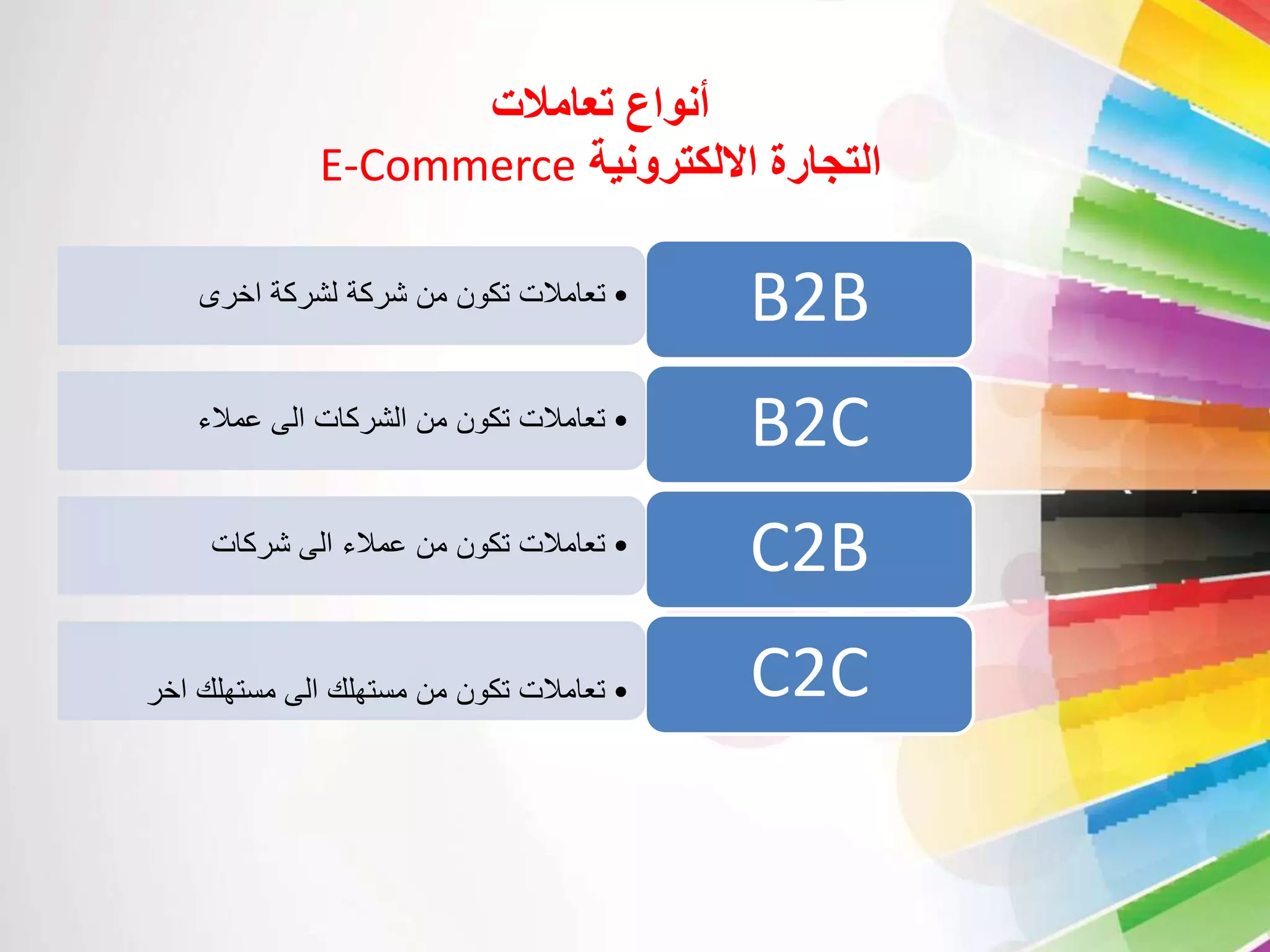 أنواع تعاملات
التجارة الالكترونية E-Commerce

B2B
• تعاملات تكون من شركة لشركة اخرى

B2C
• تعاملات تكون من الشركات الى عملاء

C2B
• تعاملات تكون من عملاء الى شركات

C2C
• تعاملات تكون من مستهلك الى مستهلك اخر